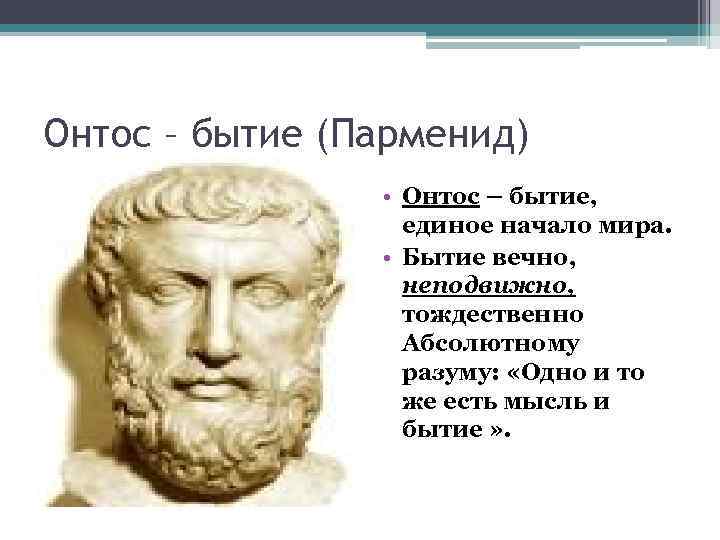 Онтос – бытие (Парменид)

• Онтос – бытие, единое начало мира.
• Бытие вечно, неподвижно, тождественно Абсолютному разуму: «Одно и то же есть мысль и бытие ».